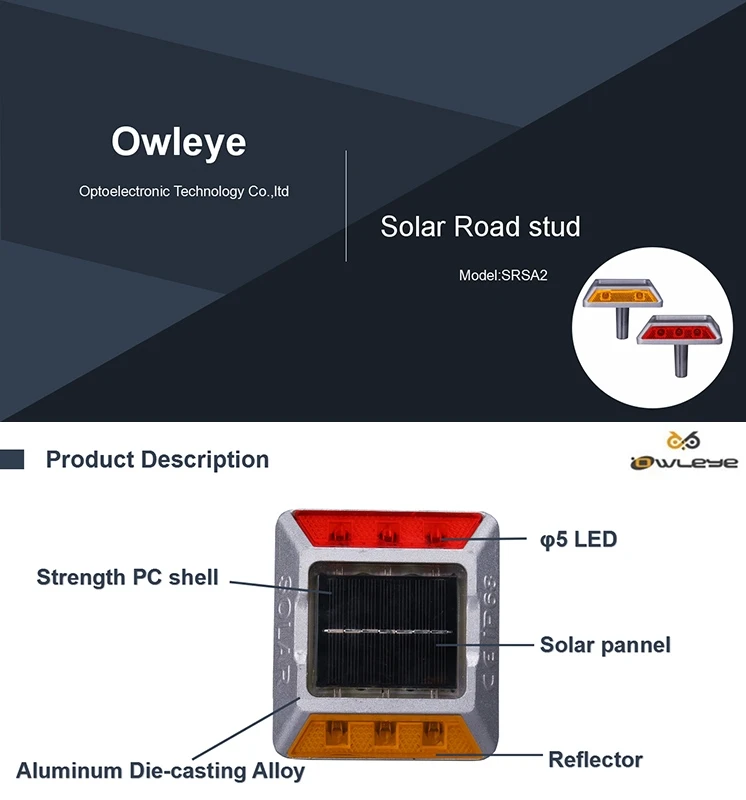 Owleye

Optoelectronic Technology Co.,ltd

Solar Road stud

Model:SRSA2

Product Description

OWLEYE

φ5 LED

Strength PC shell

SOLAR

CE IP68

Solar pannel

Aluminum Die-casting Alloy

Reflector